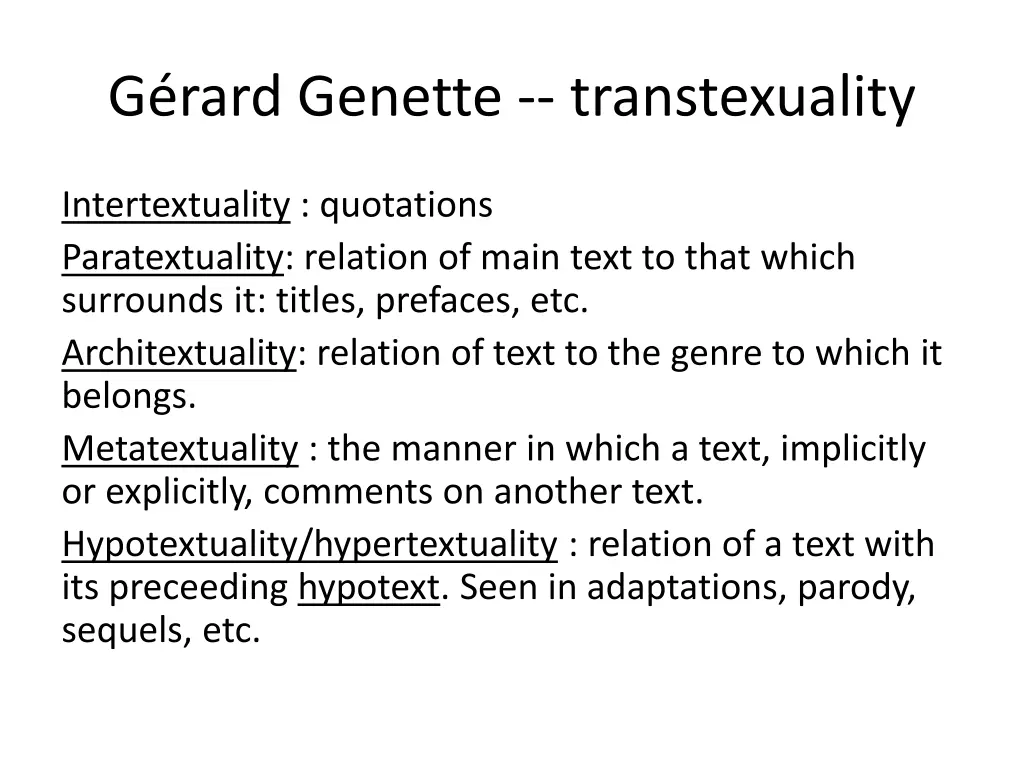 Gérard Genette -- transtexuality

Intertextuality : quotations

Paratextuality: relation of main text to that which surrounds it: titles, prefaces, etc.

Architextuality: relation of text to the genre to which it belongs.

Metatextuality : the manner in which a text, implicitly or explicitly, comments on another text.

Hypotextuality/hypertextuality : relation of a text with its preceeding hypotext. Seen in adaptations, parody, sequels, etc.